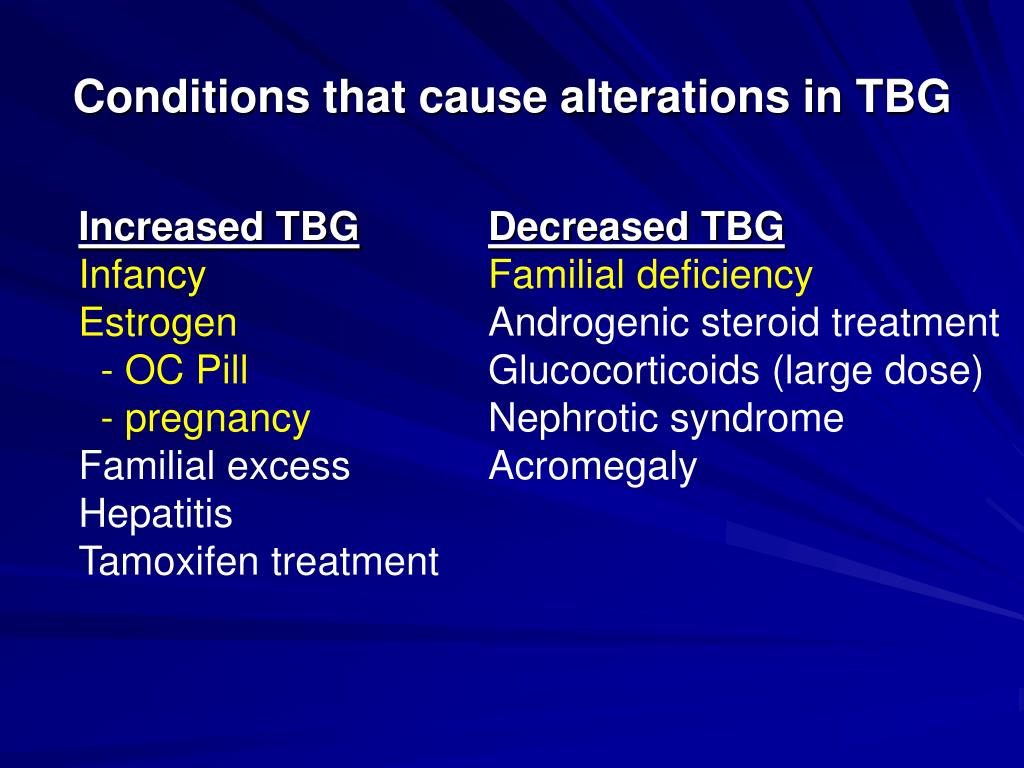 Conditions that cause alterations in TBG

Increased TBG
Infancy
Estrogen
- OC Pill
- pregnancy
Familial excess
Hepatitis
Tamoxifen treatment

Decreased TBG
Familial deficiency
Androgenic steroid treatment
Glucocorticoids (large dose)
Nephrotic syndrome
Acromegaly